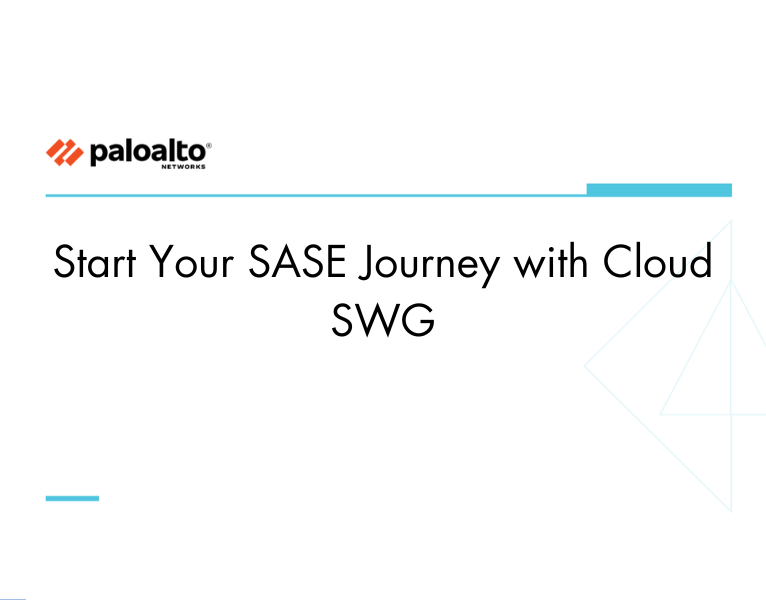 paloalto®
NETWORKS

Start Your SASE Journey with Cloud SWG